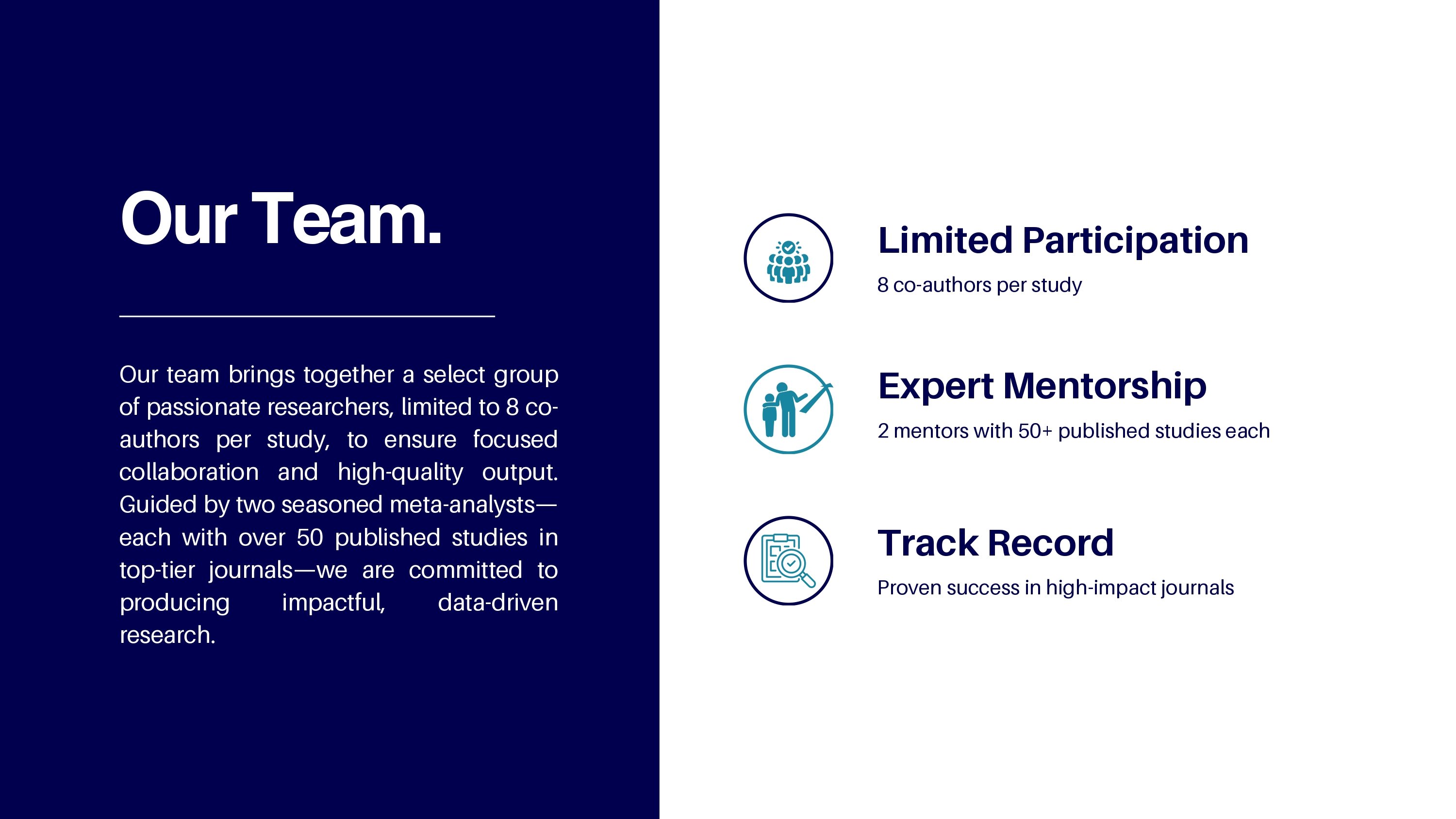 Our Team.

Our team brings together a select group of passionate researchers, limited to 8 co-authors per study, to ensure focused collaboration and high-quality output. Guided by two seasoned meta-analysts—each with over 50 published studies in top-tier journals—we are committed to producing impactful, data-driven research.

Limited Participation

8 co-authors per study

Expert Mentorship

2 mentors with 50+ published studies each

Track Record

Proven success in high-impact journals